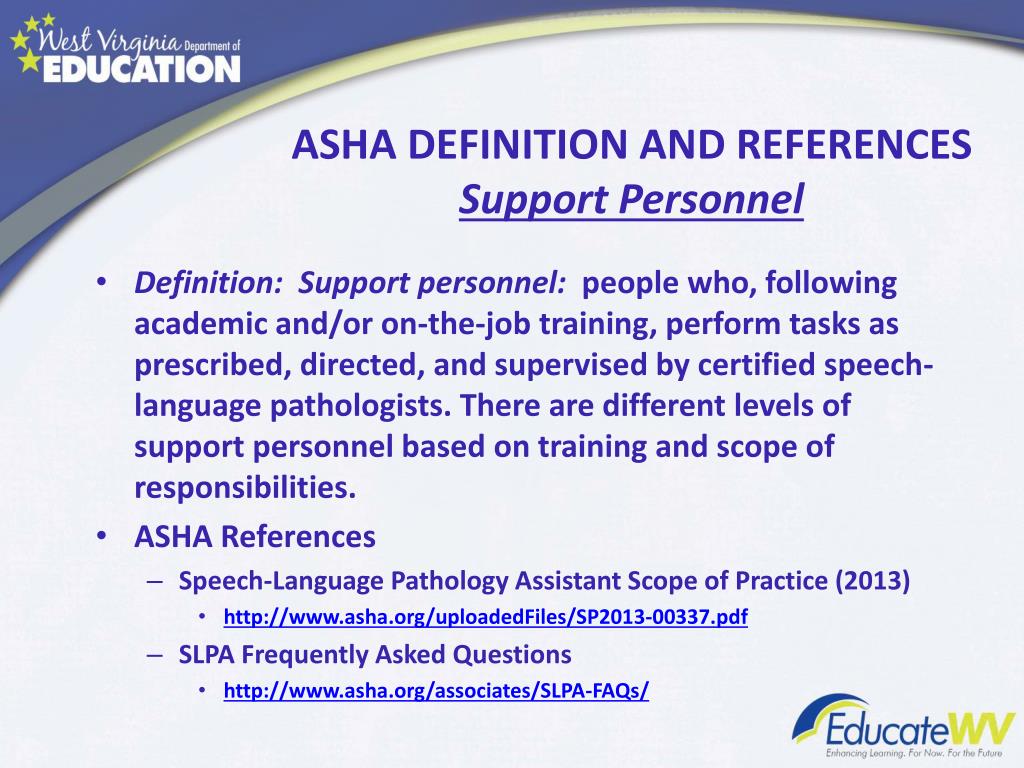 West Virginia Department of EDUCATION

ASHA DEFINITION AND REFERENCES
Support Personnel

• Definition: Support personnel: people who, following academic and/or on-the-job training, perform tasks as prescribed, directed, and supervised by certified speech-language pathologists. There are different levels of support personnel based on training and scope of responsibilities.
• ASHA References
– Speech-Language Pathology Assistant Scope of Practice (2013)
• http://www.asha.org/uploadedFiles/SP2013-00337.pdf
– SLPA Frequently Asked Questions
• http://www.asha.org/associates/SLPA-FAQs/

EducateWV
Enhancing Learning. For Now. For the Future